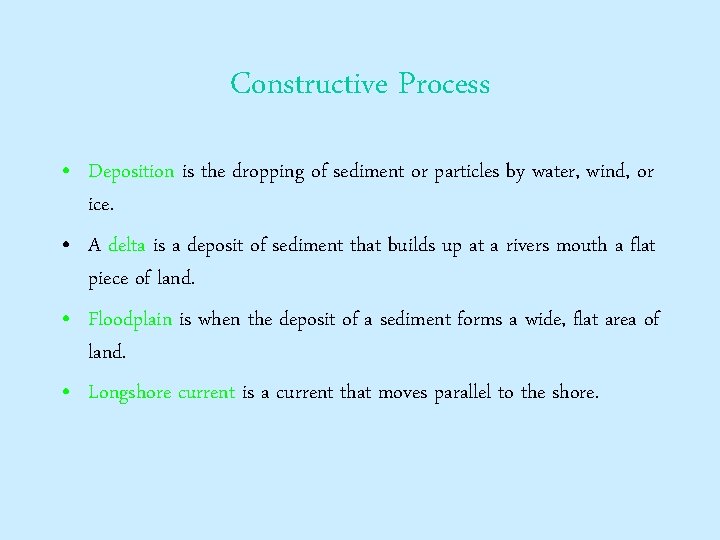 Constructive Process

• Deposition is the dropping of sediment or particles by water, wind, or ice.

• A delta is a deposit of sediment that builds up at a rivers mouth a flat piece of land.

• Floodplain is when the deposit of a sediment forms a wide, flat area of land.

• Longshore current is a current that moves parallel to the shore.